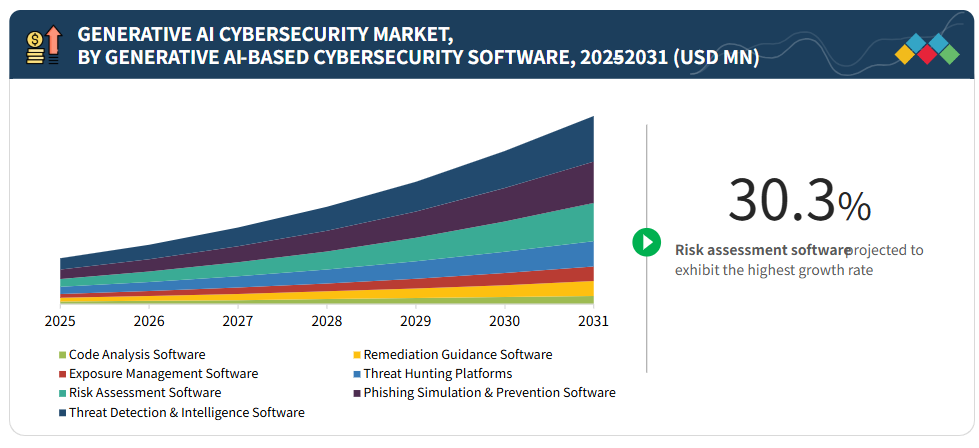 GENERATIVE AI CYBERSECURITY MARKET, BY GENERATIVE AI-BASED CYBERSECURITY SOFTWARE, 20252031 (USD MN)

2025 2026 2027 2028 2029 2030 2031

Code Analysis Software
Remediation Guidance Software
Exposure Management Software
Threat Hunting Platforms
Risk Assessment Software
Phishing Simulation & Prevention Software
Threat Detection & Intelligence Software

30.3%

Risk assessment software projected to exhibit the highest growth rate